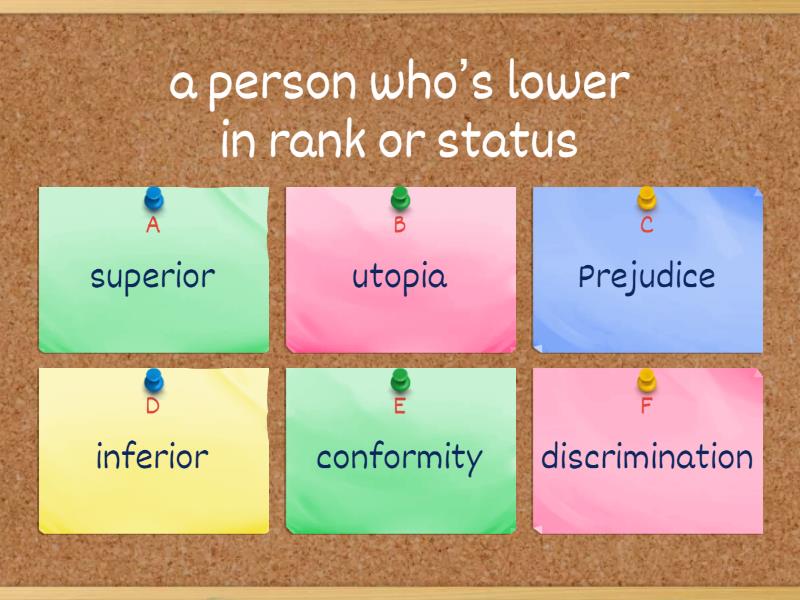 a person who's lower in rank or status

A
superior

B
utopia

C
Prejudice

D
inferior

E
conformity

F
discrimination